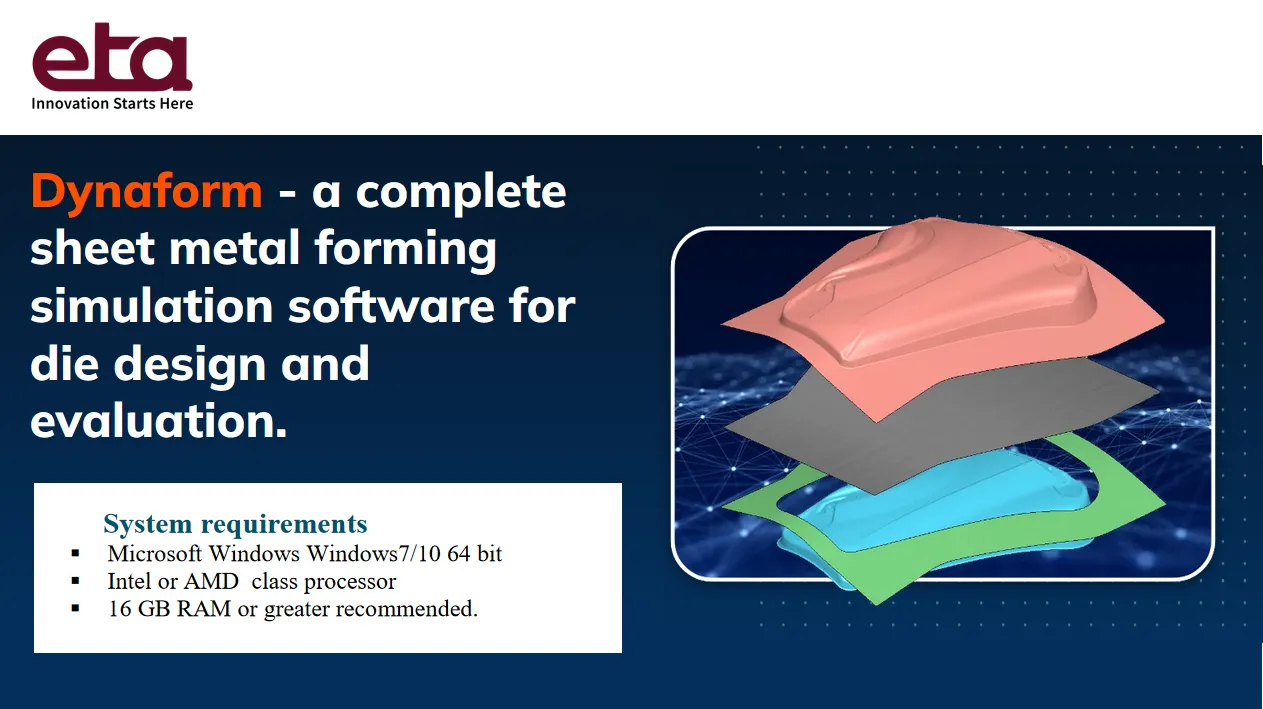 eta
Innovation Starts Here

Dynaform - a complete sheet metal forming simulation software for die design and evaluation.

System requirements
▪ Microsoft Windows Windows7/10 64 bit
▪ Intel or AMD class processor
▪ 16 GB RAM or greater recommended.